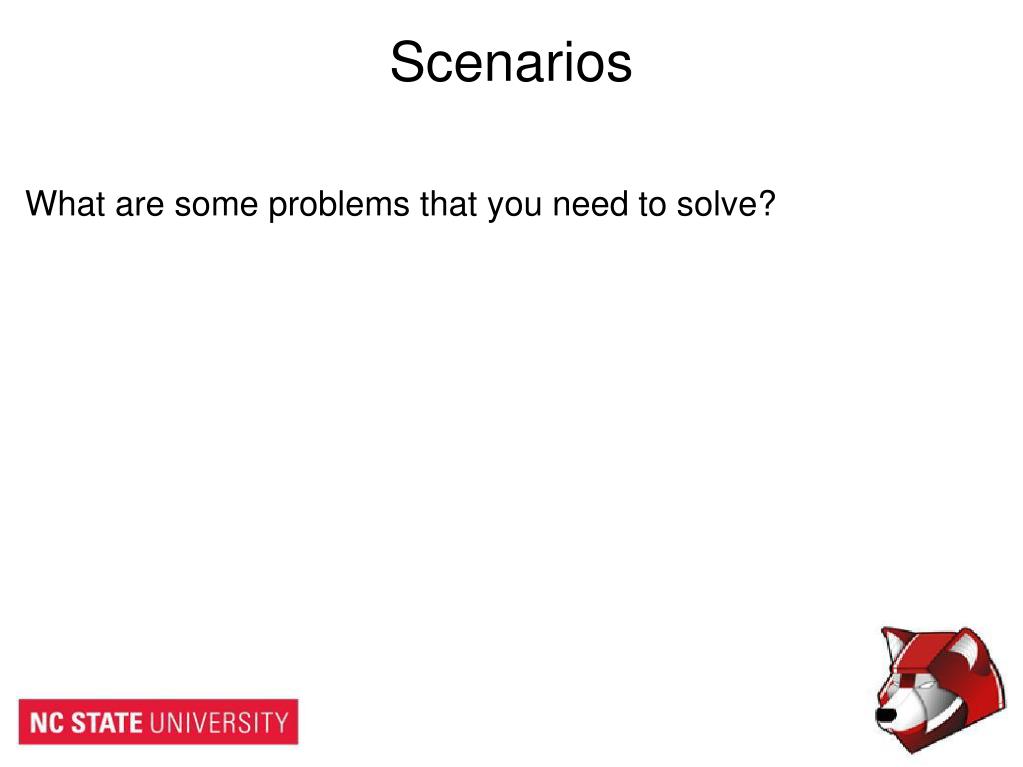 Scenarios

What are some problems that you need to solve?

NC STATE UNIVERSITY